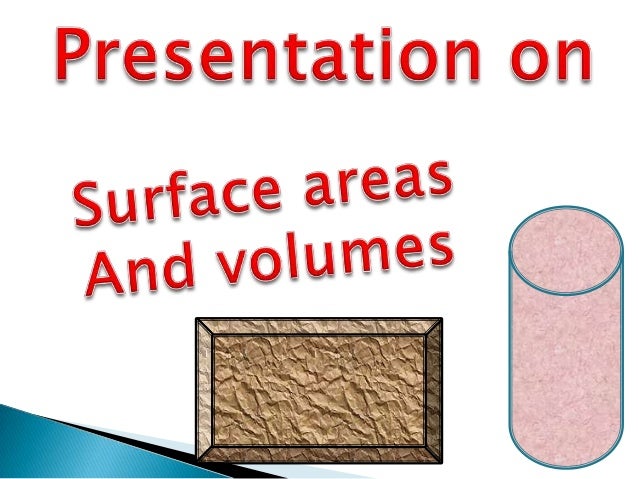 Presentation on

Surface areas
And volumes